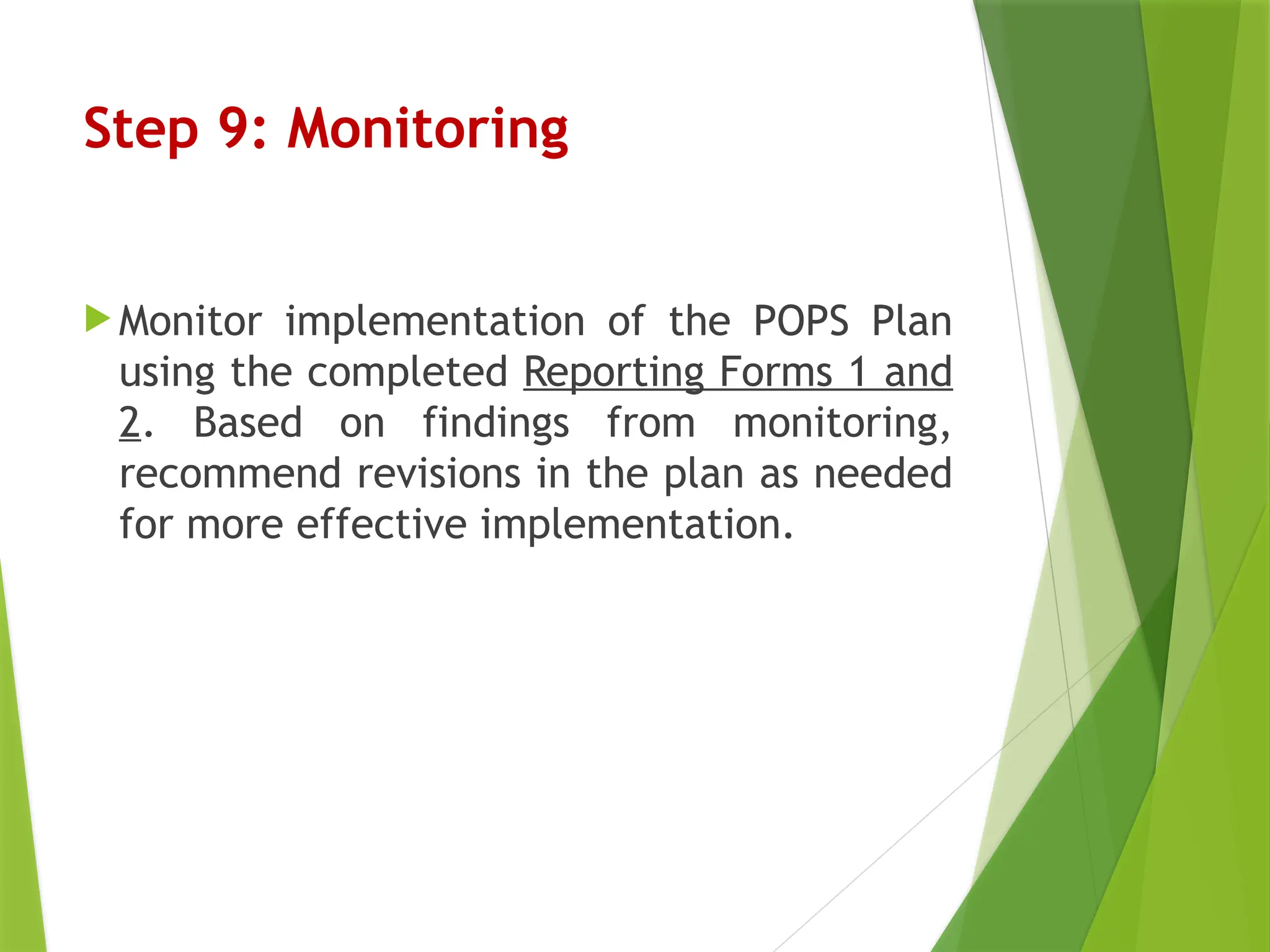 Step 9: Monitoring

Monitor implementation of the POPS Plan using the completed Reporting Forms 1 and 2. Based on findings from monitoring, recommend revisions in the plan as needed for more effective implementation.